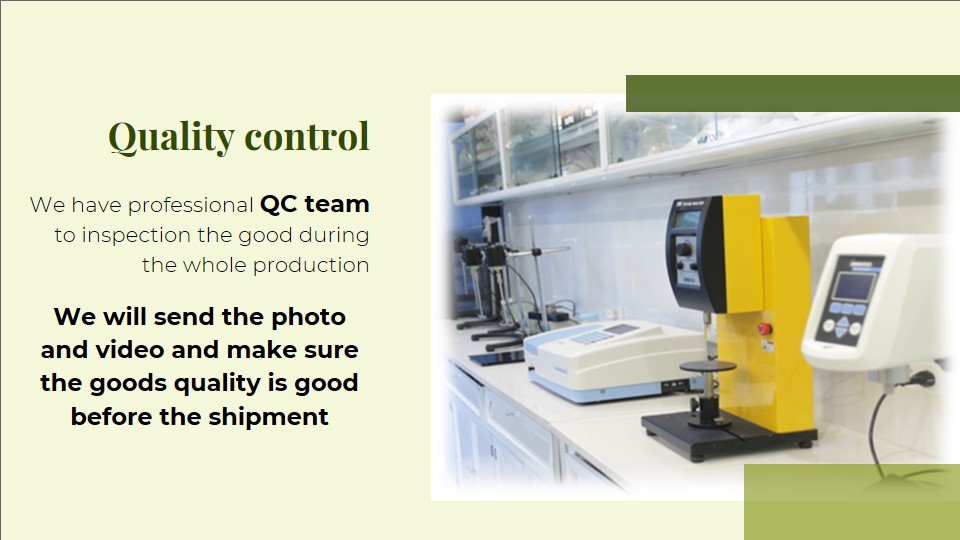 Quality control

We have professional QC team to inspection the good during the whole production

We will send the photo and video and make sure the goods quality is good before the shipment